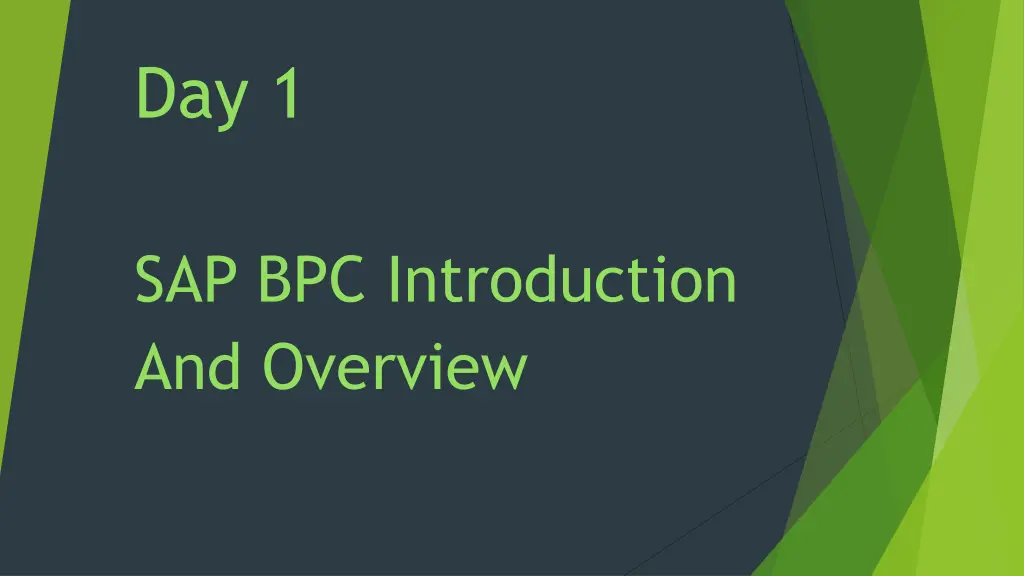 Day 1

SAP BPC Introduction And Overview